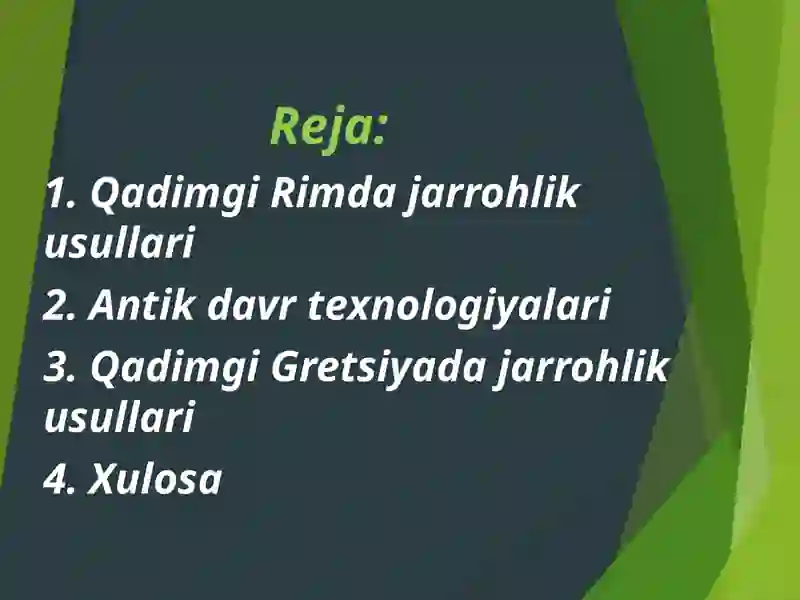 Reja:

1. Qadimgi Rimda jarrohlik usullari

2. Antik davr texnologiyalari

3. Qadimgi Gretsiyada jarrohlik usullari

4. Xulosa